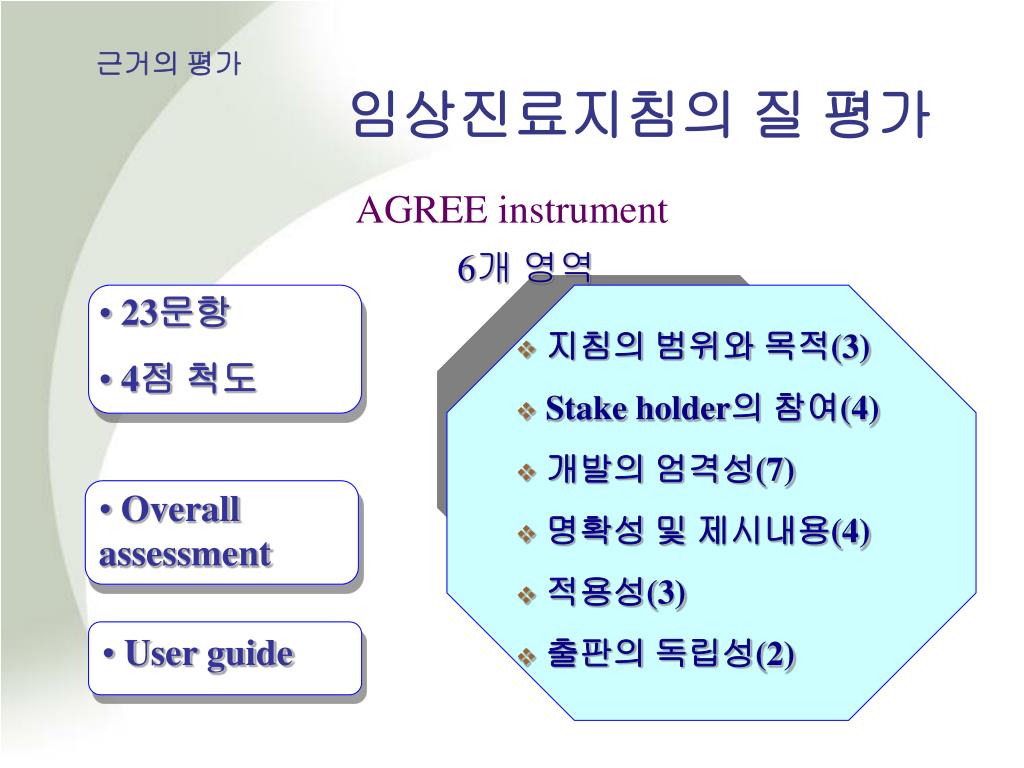 근거의 평가

임상진료지침의 질 평가

AGREE instrument

6개 영역

• 23문항

• 4점 척도

• Overall assessment

• User guide

❖ 지침의 범위와 목적(3)

❖ Stake holder의 참여(4)

❖ 개발의 엄격성(7)

❖ 명확성 및 제시내용(4)

❖ 적용성(3)

❖ 출판의 독립성(2)